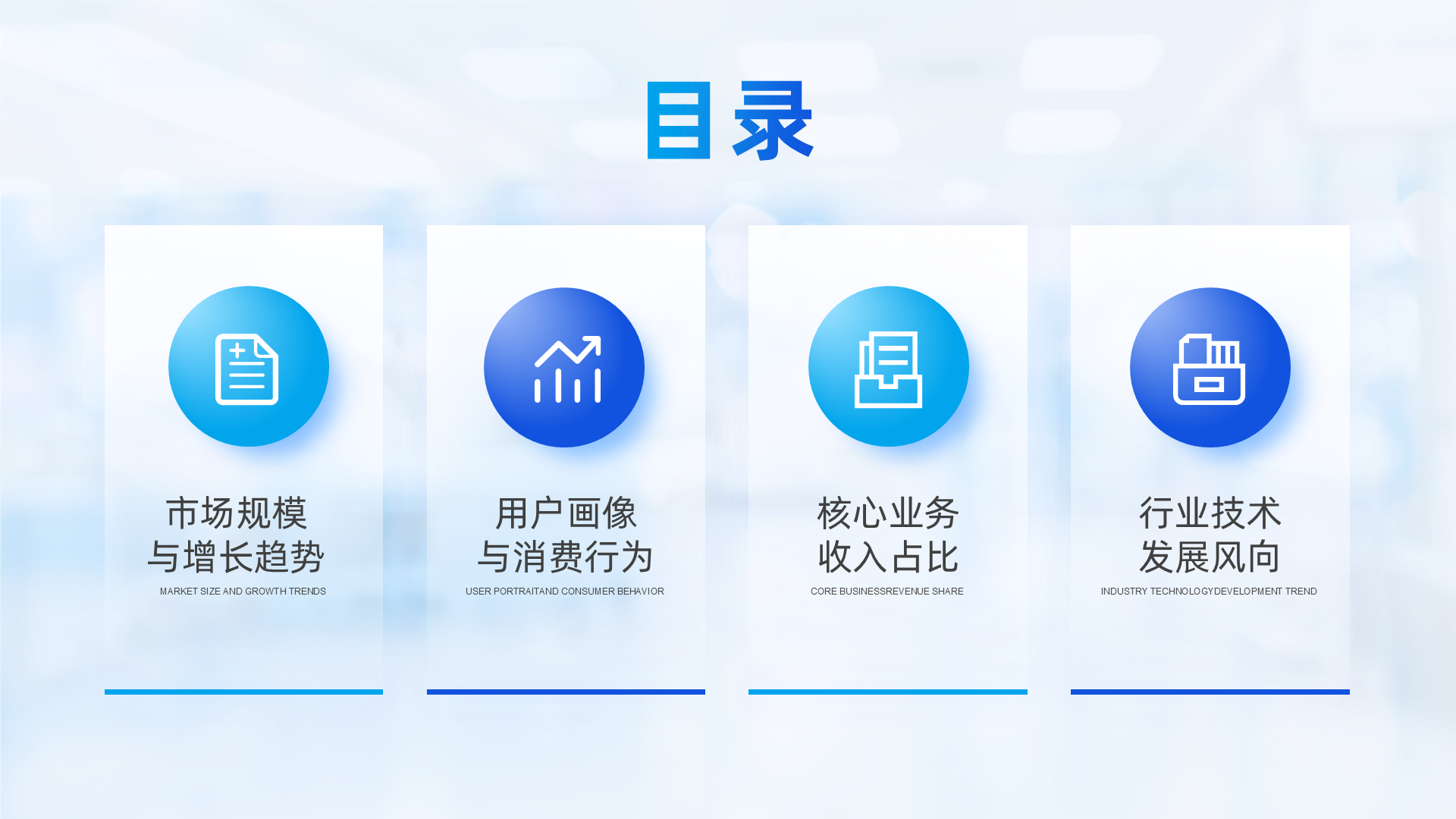 目录

市场规模
与增长趋势
MARKET SIZE AND GROWTH TRENDS

用户画像
与消费行为
USER PORTRAITAND CONSUMER BEHAVIOR

核心业务
收入占比
CORE BUSINESSREVENUE SHARE

行业技术
发展风向
INDUSTRY TECHNOLOGYDEVELOPMENT TREND